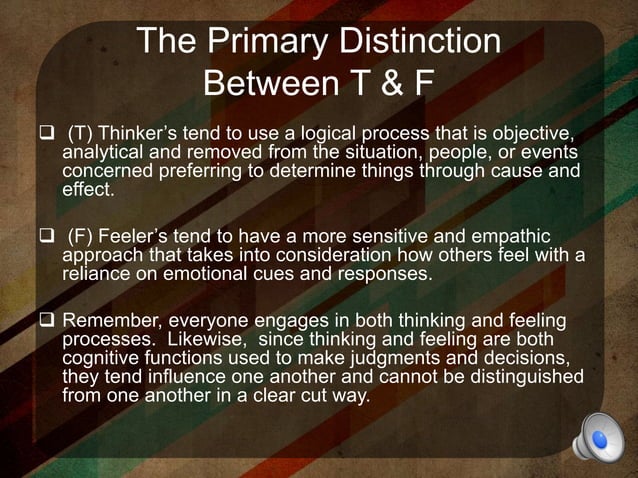 The Primary Distinction Between T & F

❑ (T) Thinker's tend to use a logical process that is objective, analytical and removed from the situation, people, or events concerned preferring to determine things through cause and effect.

❑ (F) Feeler's tend to have a more sensitive and empathic approach that takes into consideration how others feel with a reliance on emotional cues and responses.

❑ Remember, everyone engages in both thinking and feeling processes. Likewise, since thinking and feeling are both cognitive functions used to make judgments and decisions, they tend influence one another and cannot be distinguished from one another in a clear cut way.